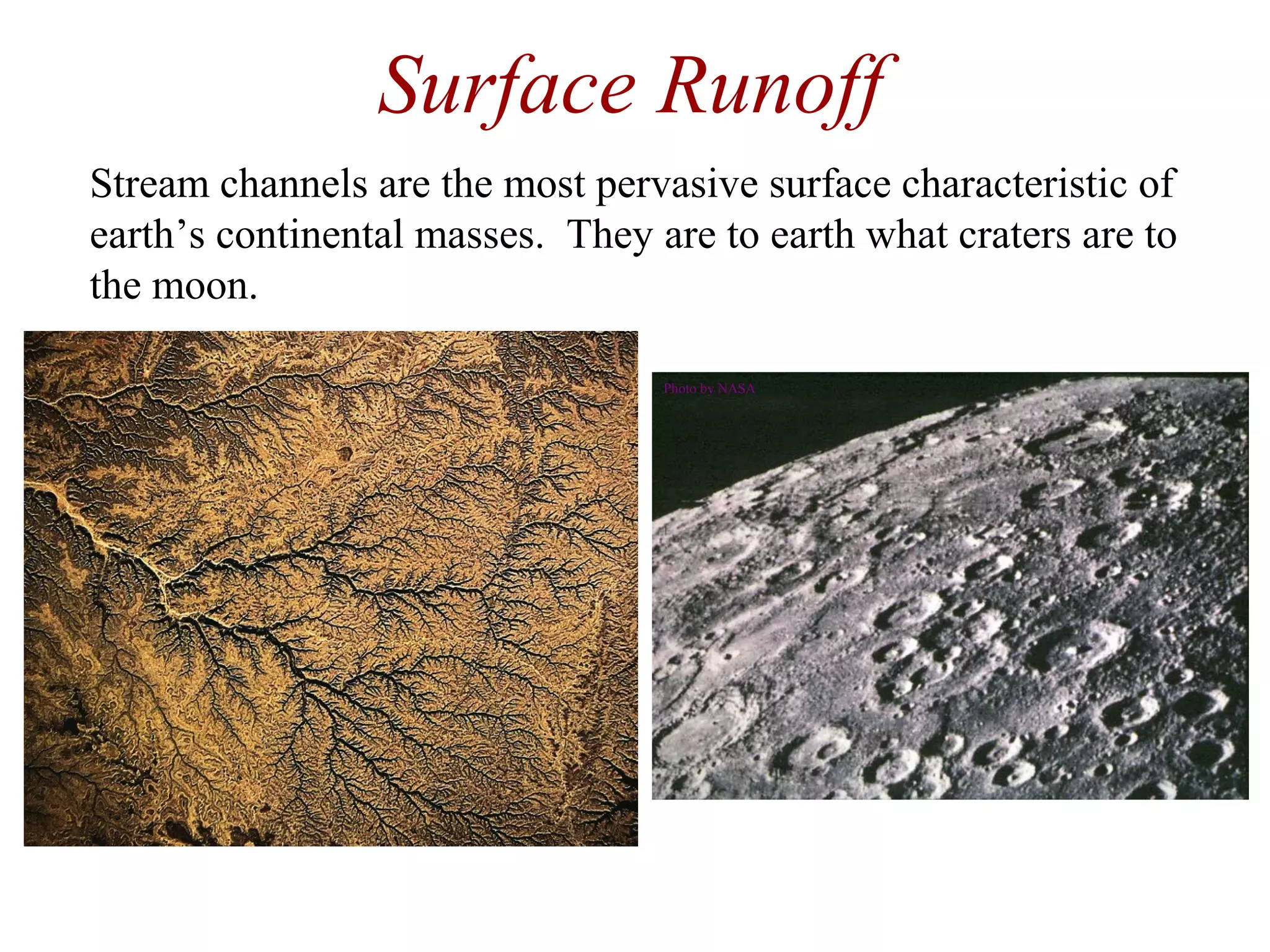 Surface Runoff

Stream channels are the most pervasive surface characteristic of earth’s continental masses.  They are to earth what craters are to the moon.

Photo by NASA